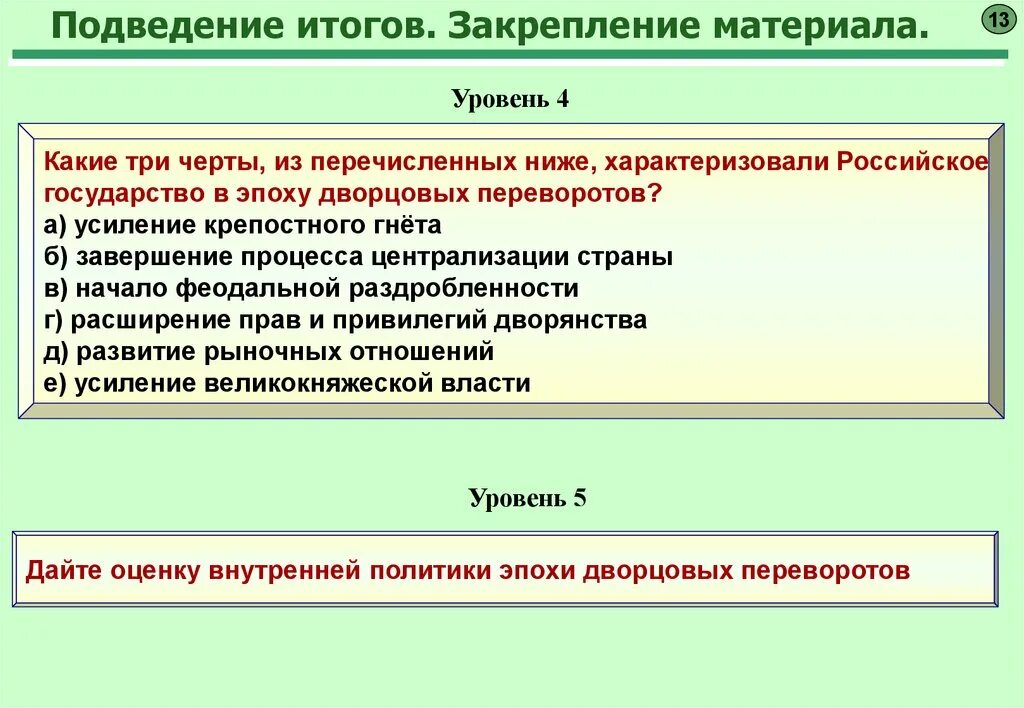 Подведение итогов. Закрепление материала.

13

Уровень 4

Какие три черты, из перечисленных ниже, характеризовали Российское государство в эпоху дворцовых переворотов?
а) усиление крепостного гнёта
б) завершение процесса централизации страны
в) начало феодальной раздробленности
г) расширение прав и привилегий дворянства
д) развитие рыночных отношений
е) усиление великокняжеской власти

Уровень 5

Дайте оценку внутренней политики эпохи дворцовых переворотов